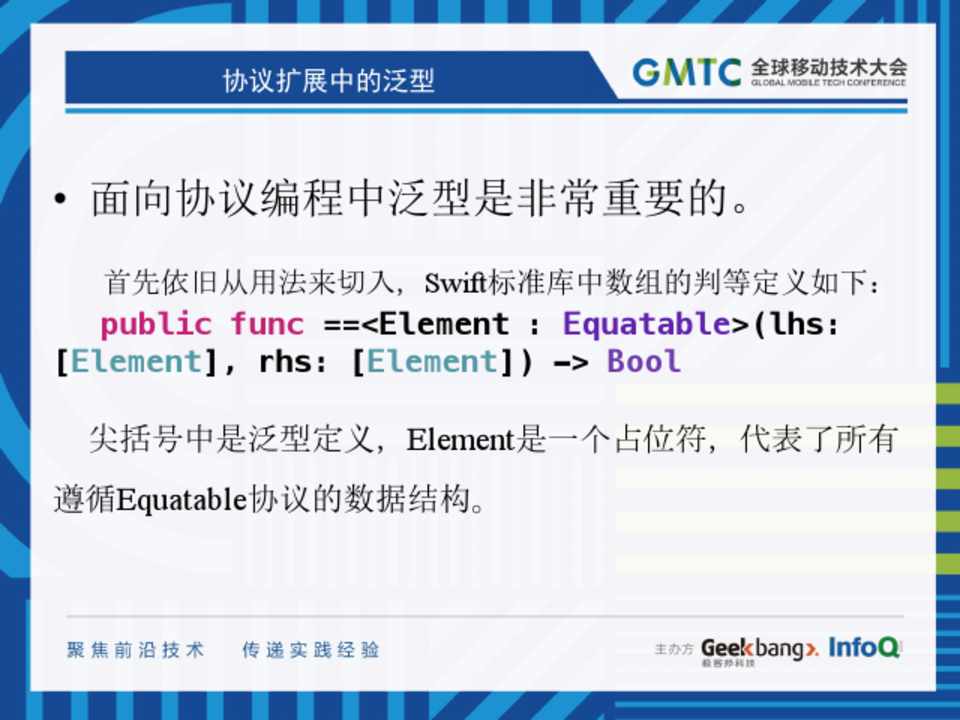 协议扩展中的泛型

GMTC 全球移动技术大会
GLOBAL MOBILE TECH CONFERENCE

• 面向协议编程中泛型是非常重要的。

首先依旧从用法来切入，Swift标准库中数组的判等定义如下：
public func ==<Element : Equatable>(lhs: [Element], rhs: [Element]) -> Bool

尖括号中是泛型定义，Element是一个占位符，代表了所有遵循Equatable协议的数据结构。

聚焦前沿技术 传递实践经验

主办方 Geekbang>. 极客邦科技 InfoQ